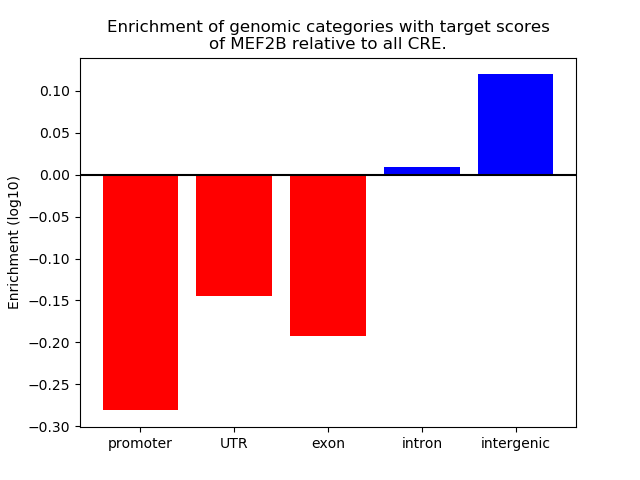 Enrichment of genomic categories with target scores of MEF2B relative to all CRE.

Enrichment (log10)

0.10
0.05
0.00
−0.05
−0.10
−0.15
−0.20
−0.25
−0.30

promoter
UTR
exon
intron
intergenic